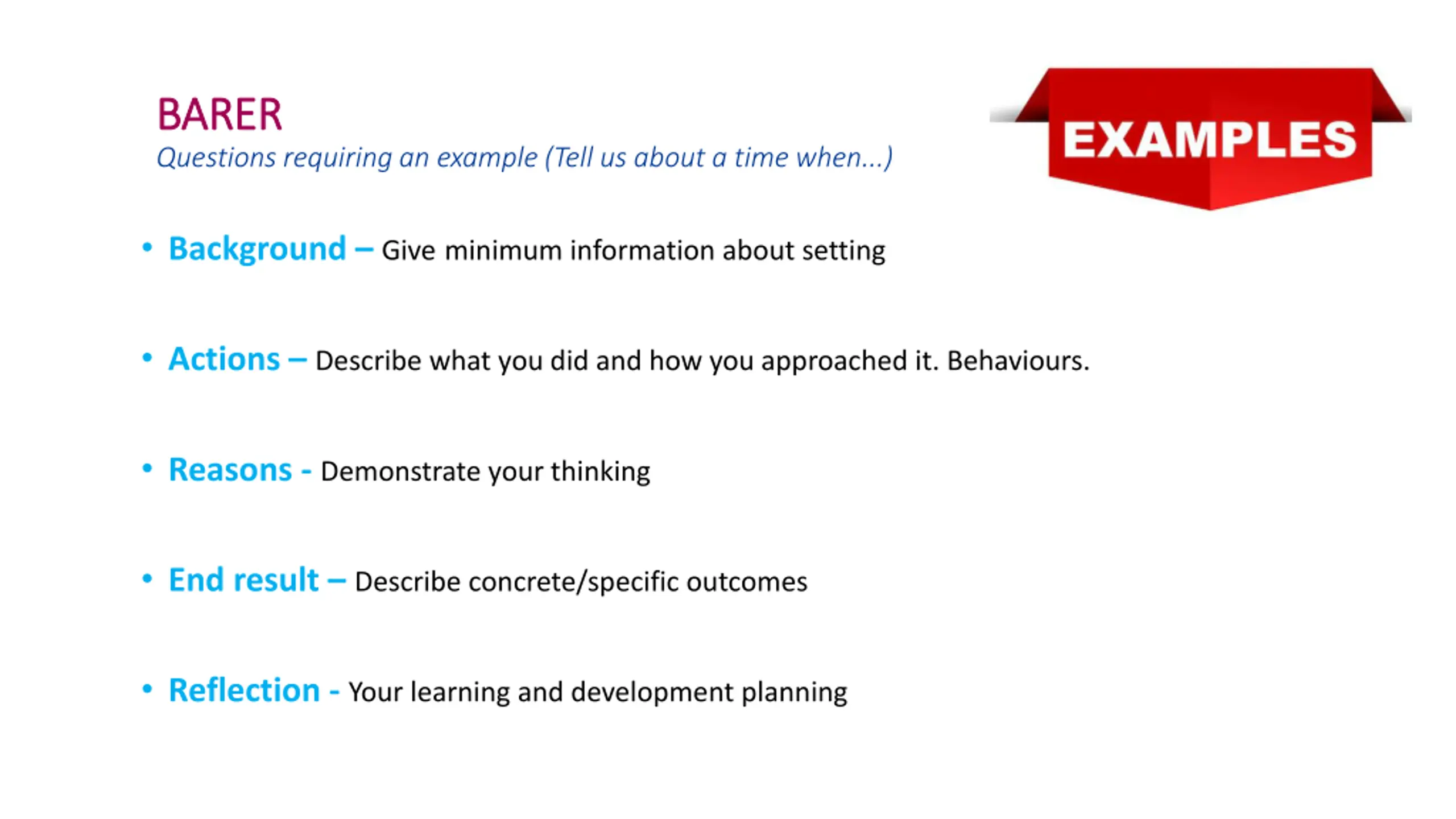 BARER
Questions requiring an example (Tell us about a time when...)

EXAMPLES

• Background – Give minimum information about setting

• Actions – Describe what you did and how you approached it. Behaviours.

• Reasons - Demonstrate your thinking

• End result – Describe concrete/specific outcomes

• Reflection - Your learning and development planning